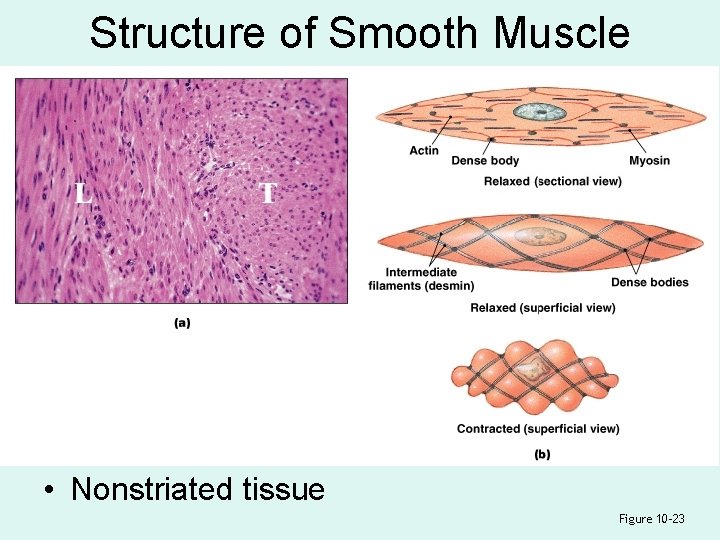 Structure of Smooth Muscle

L

T

(a)

Actin

Dense body

Myosin

Relaxed (sectional view)

Intermediate filaments (desmin)

Dense bodies

Relaxed (superficial view)

Contracted (superficial view)

(b)

• Nonstriated tissue

Figure 10-23